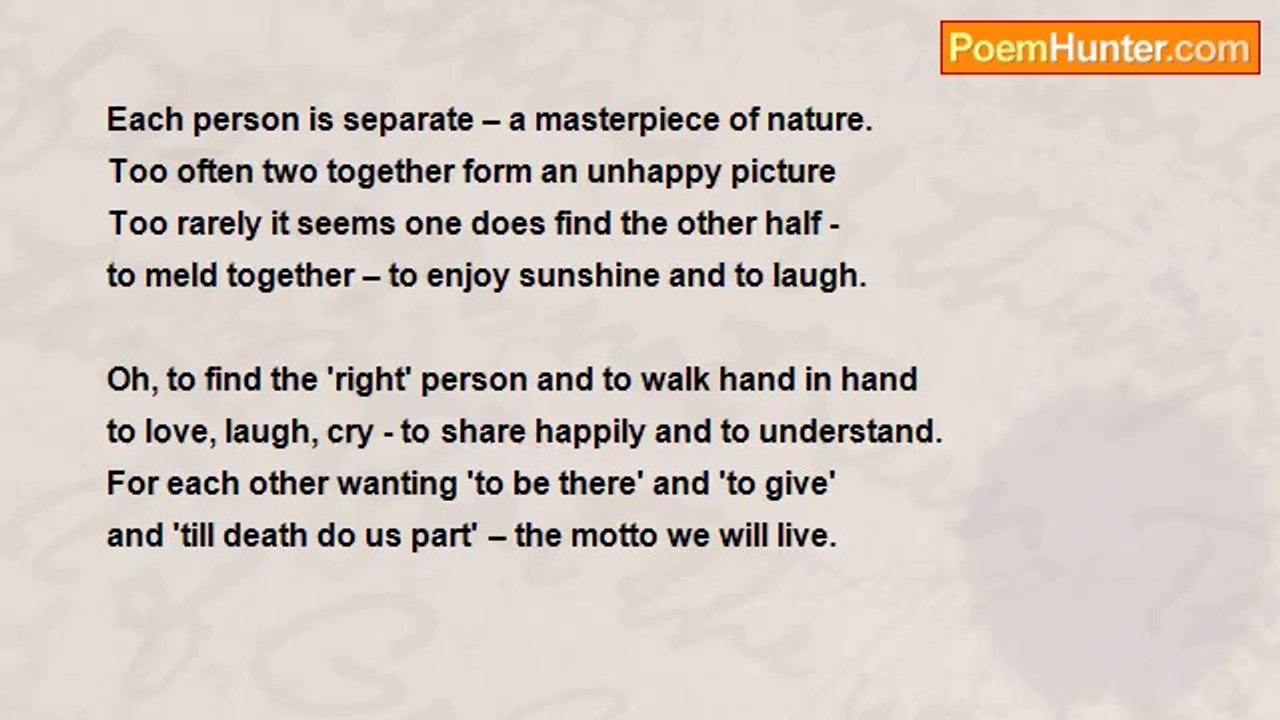 PoemHunter.com

Each person is separate – a masterpiece of nature.
Too often two together form an unhappy picture
Too rarely it seems one does find the other half -
to meld together – to enjoy sunshine and to laugh.

Oh, to find the 'right' person and to walk hand in hand
to love, laugh, cry - to share happily and to understand.
For each other wanting 'to be there' and 'to give'
and 'till death do us part' – the motto we will live.